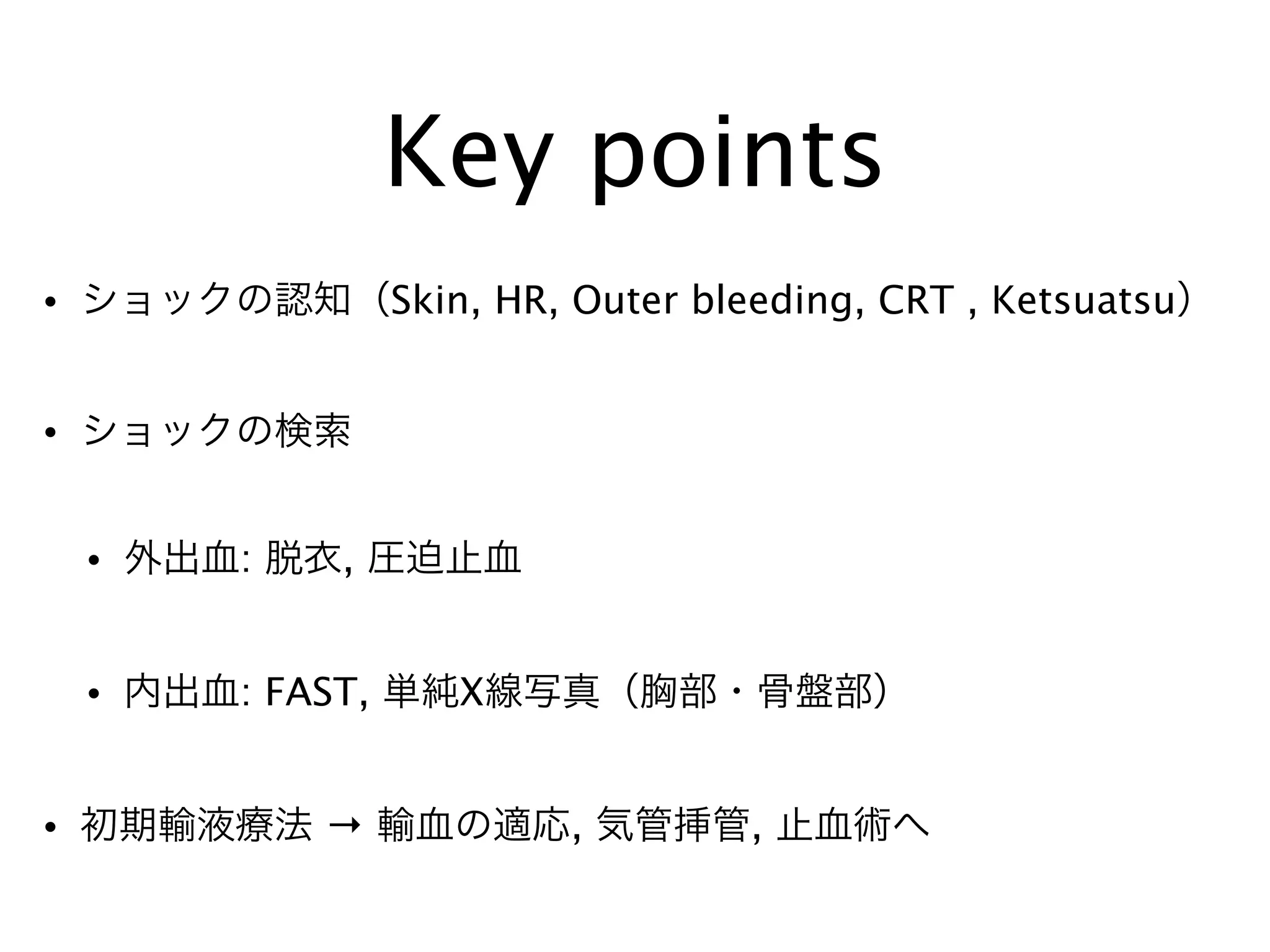 Key points

• ショックの認知（Skin, HR, Outer bleeding, CRT , Ketsuatsu）

• ショックの検索

• 外出血: 脱衣, 圧迫止血

• 内出血: FAST, 単純X線写真（胸部・骨盤部）

• 初期輸液療法 → 輸血の適応, 気管挿管, 止血術へ